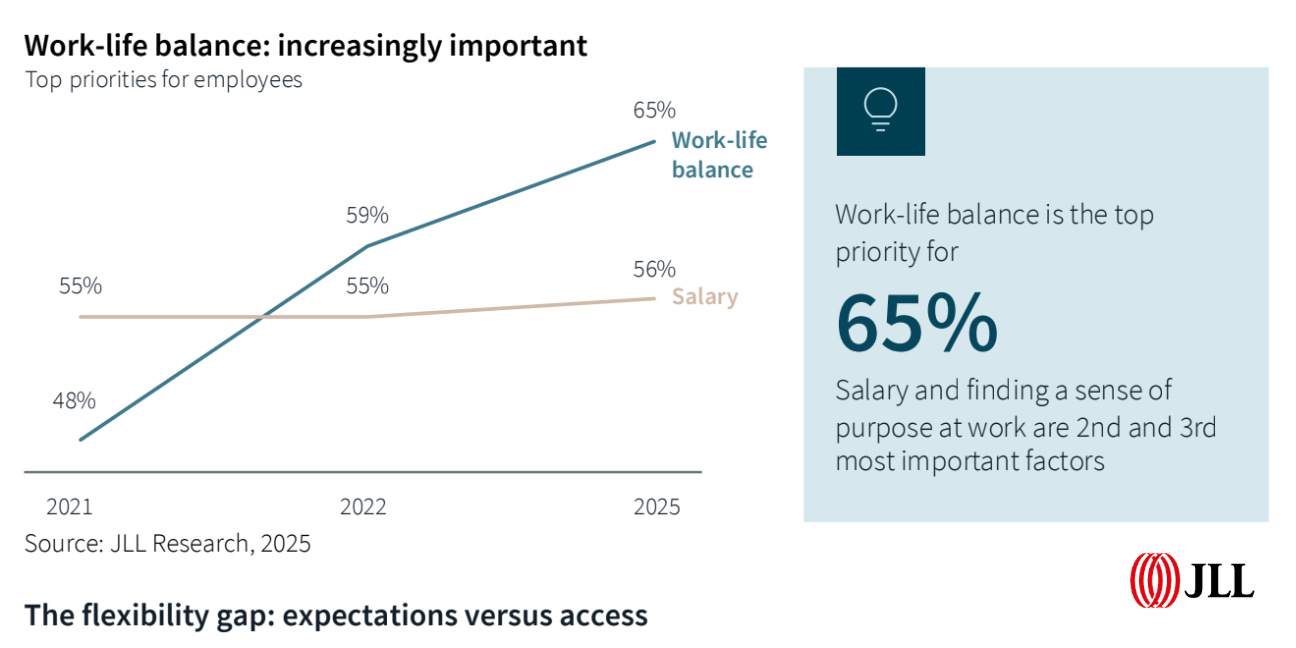 Work-life balance: increasingly important
Top priorities for employees

65%
Work-life balance
59%
55%
55%
56%
Salary
48%
2021
2022
2025
Source: JLL Research, 2025

Work-life balance is the top priority for
65%
Salary and finding a sense of purpose at work are 2nd and 3rd most important factors

JLL

The flexibility gap: expectations versus access